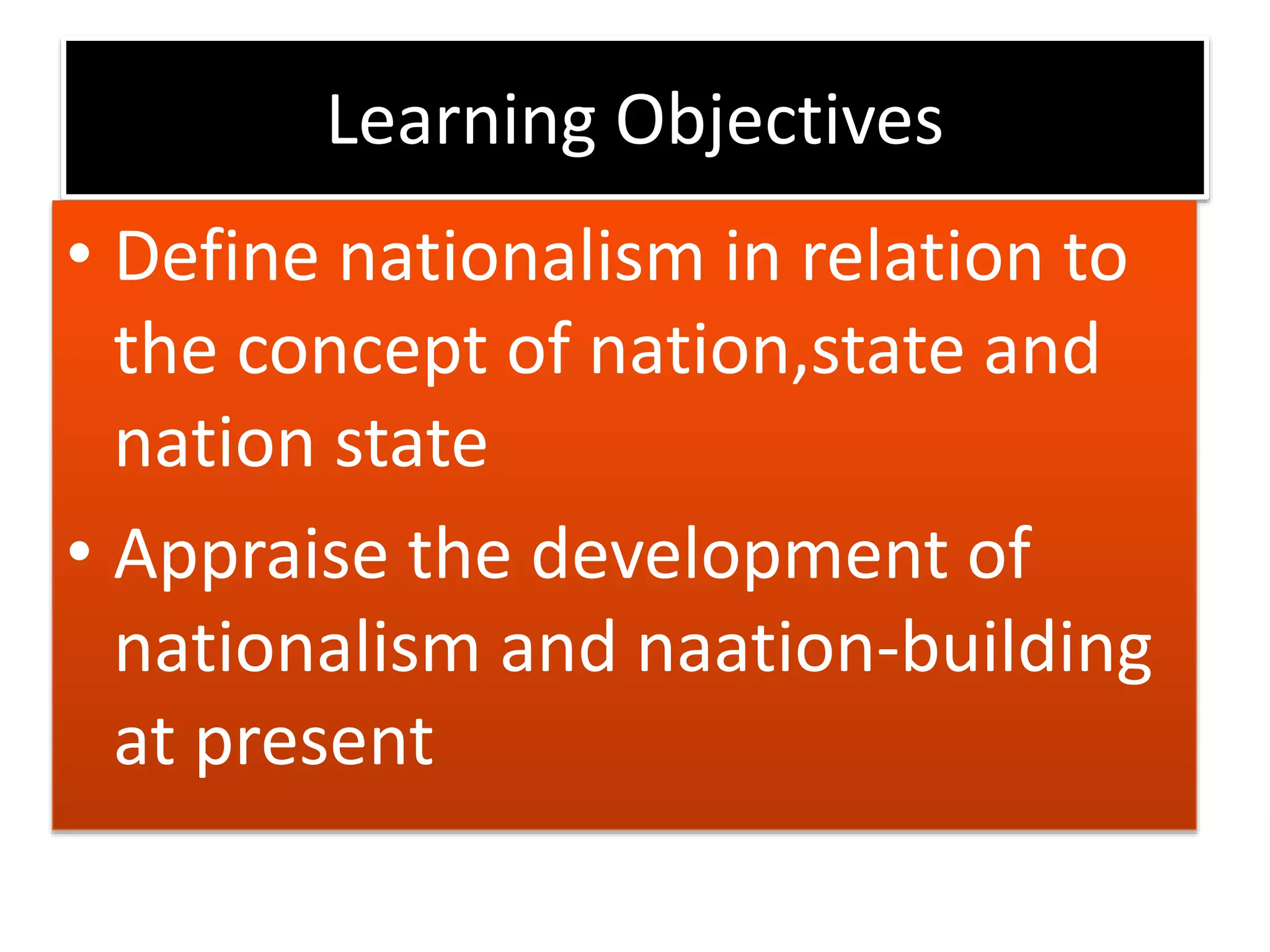 Learning Objectives

• Define nationalism in relation to the concept of nation,state and nation state

• Appraise the development of nationalism and naation-building at present